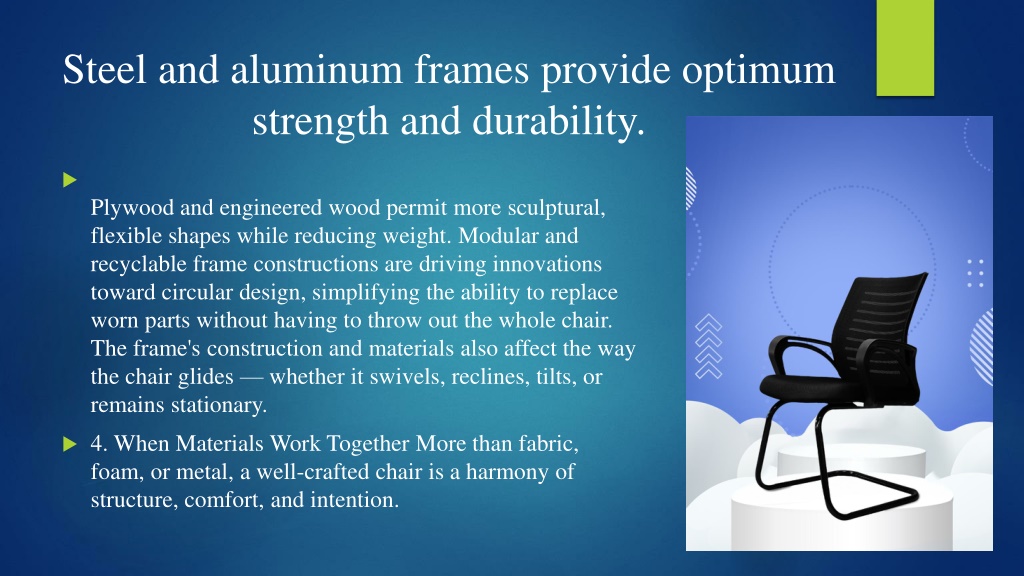 Steel and aluminum frames provide optimum strength and durability.

Plywood and engineered wood permit more sculptural, flexible shapes while reducing weight. Modular and recyclable frame constructions are driving innovations toward circular design, simplifying the ability to replace worn parts without having to throw out the whole chair. The frame's construction and materials also affect the way the chair glides — whether it swivels, reclines, tilts, or remains stationary.

4. When Materials Work Together More than fabric, foam, or metal, a well-crafted chair is a harmony of structure, comfort, and intention.